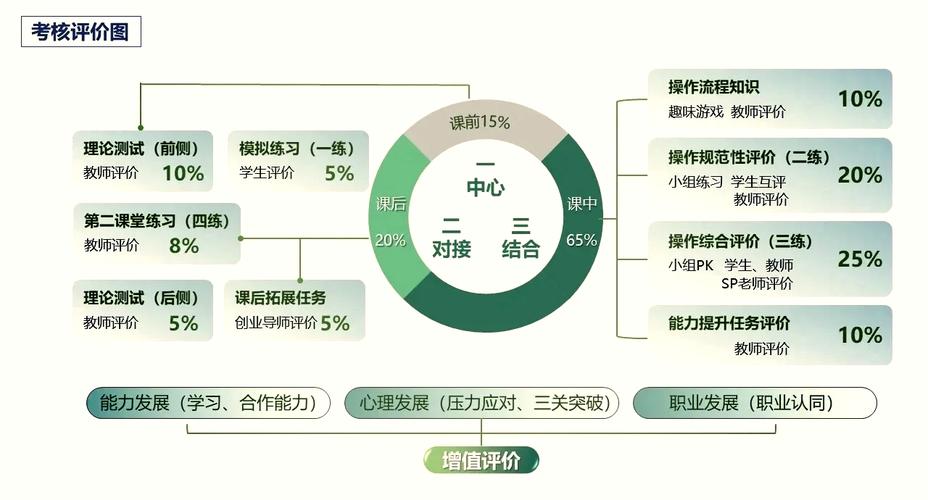 考核评价图

理论测试（前侧）
教师评价 10%

模拟练习（一练）
学生评价 5%

第二课堂练习（四练）
教师评价 8%

理论测试（后侧）
教师评价 5%

课后拓展任务
创业导师评价 5%

课前15%
课后 20%
课中 65%

一
中心
二
对接
三
结合

操作流程知识
趣味游戏 教师评价 10%

操作规范性评价（二练）
小组练习 学生互评 教师评价 20%

操作综合评价（三练）
小组PK 学生、教师 SP老师评价 25%

能力提升任务评价
教师评价 10%

能力发展（学习、合作能力）
心理发展（压力应对、三关突破）
职业发展（职业认同）

增值评价